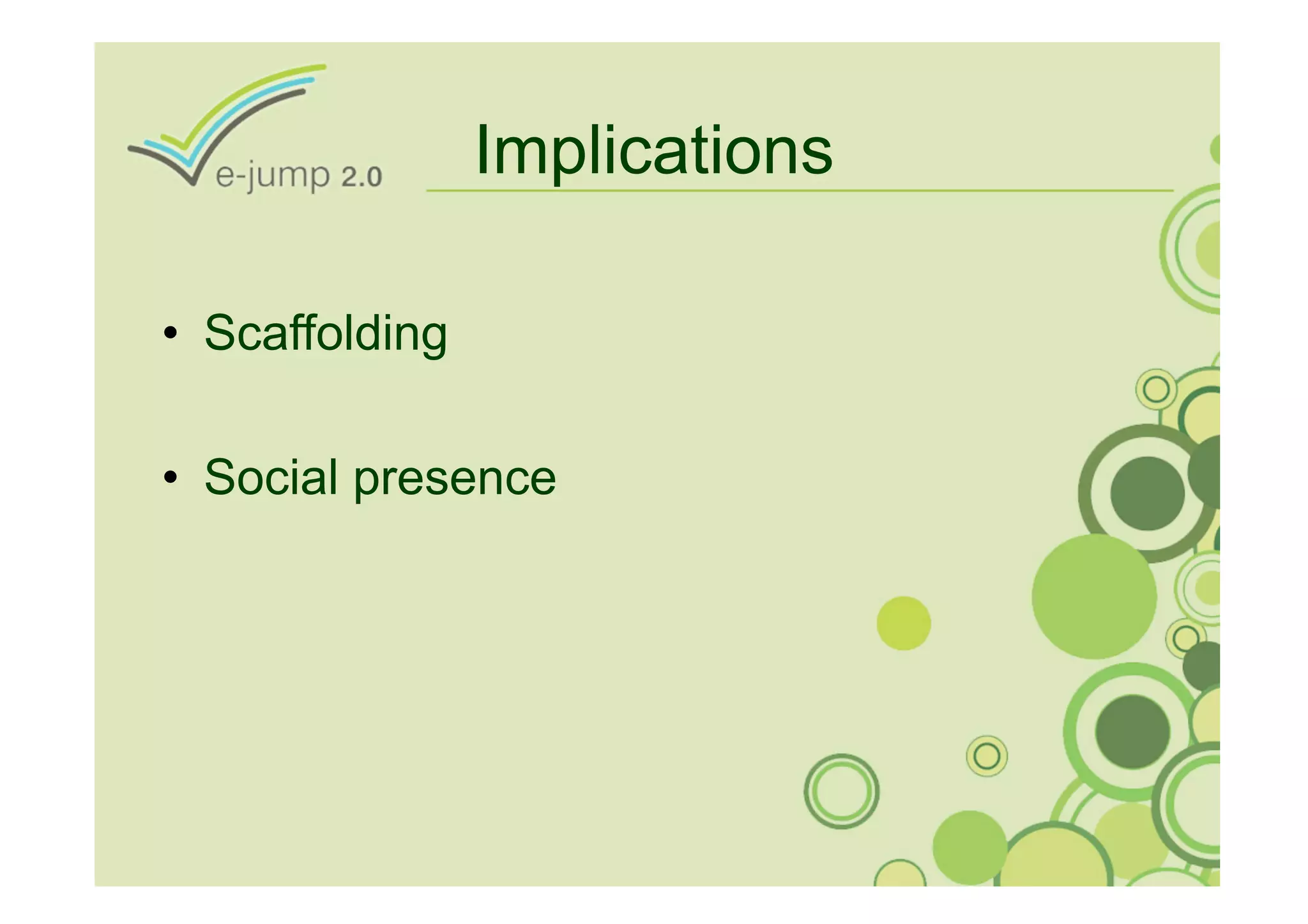 e-jump 2.0

Implications

• Scaffolding

• Social presence